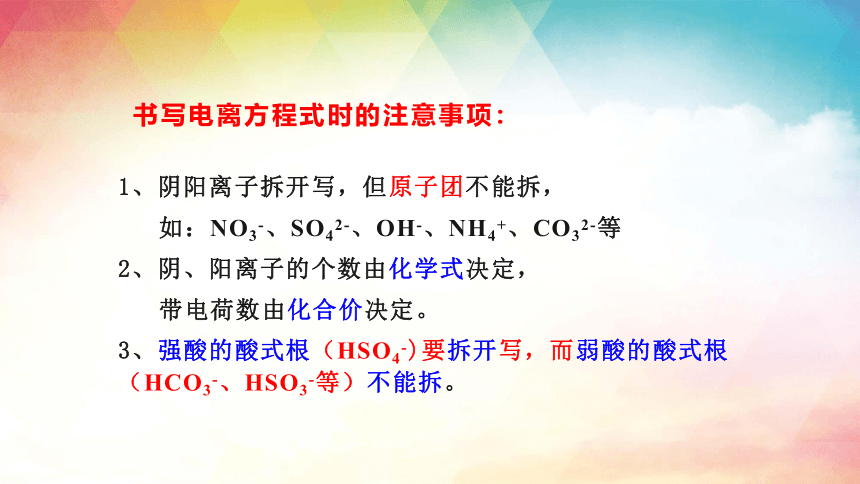 书写电离方程式时的注意事项：

1、阴阳离子拆开写，但原子团不能拆，

如：$NO_3^-$、$SO_4^{2-}$、$OH^-$、$NH_4^+$、$CO_3^{2-}$等

2、阴、阳离子的个数由化学式决定，

带电荷数由化合价决定。

3、强酸的酸式根（$HSO_4^-$）要拆开写，而弱酸的酸式根（$HCO_3^-$、$HSO_3^-$等）不能拆。